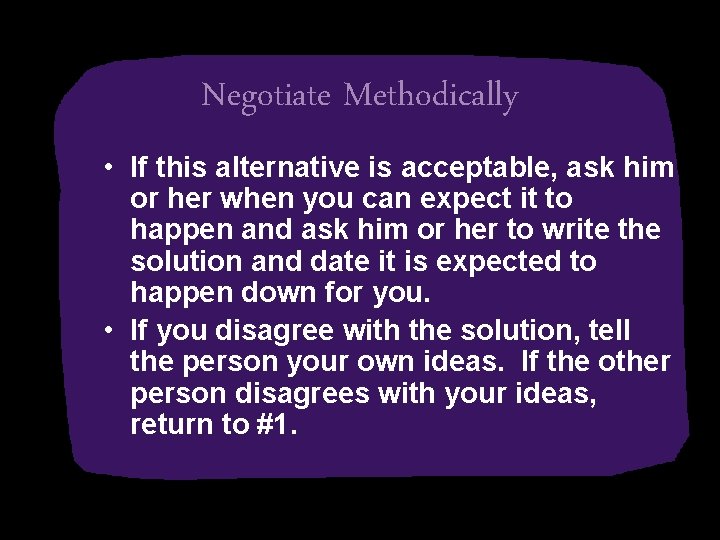 Negotiate Methodically

• If this alternative is acceptable, ask him or her when you can expect it to happen and ask him or her to write the solution and date it is expected to happen down for you.

• If you disagree with the solution, tell the person your own ideas.  If the other person disagrees with your ideas, return to #1.